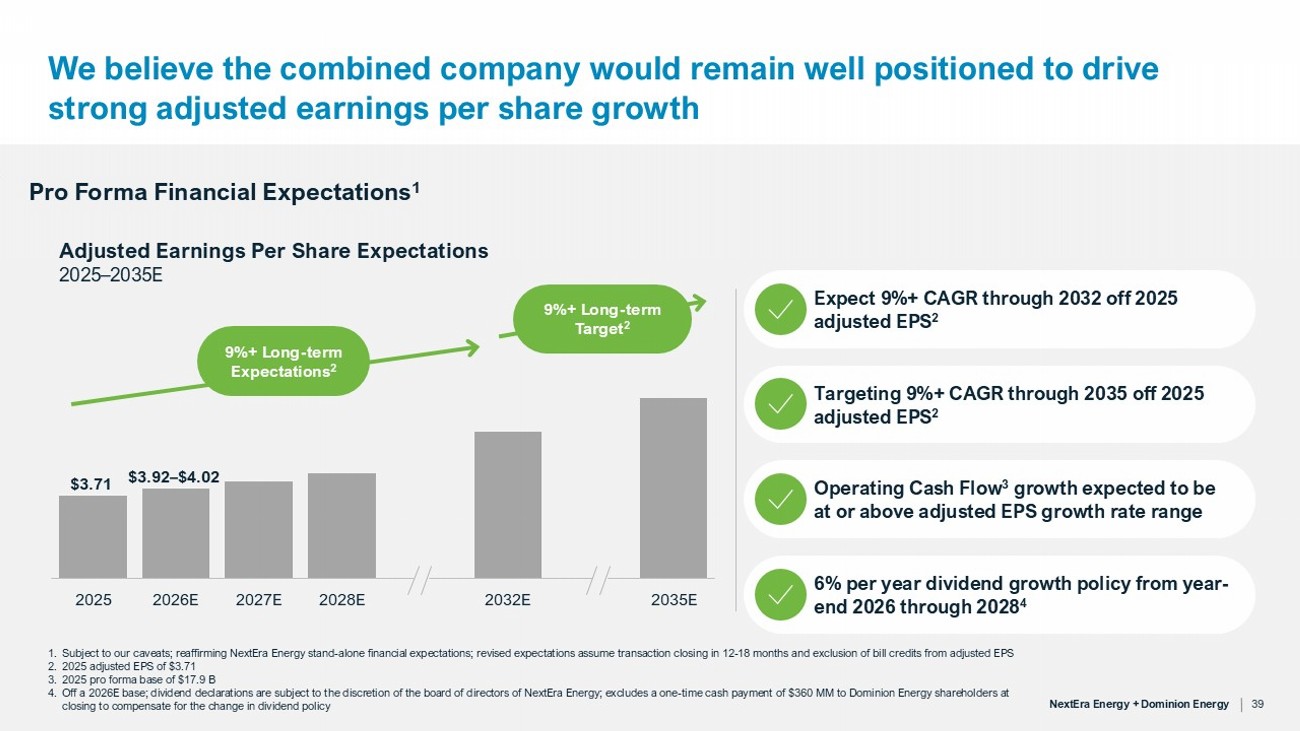 We believe the combined company would remain well positioned to drive strong adjusted earnings per share growth

Pro Forma Financial Expectations$^{1}$

Adjusted Earnings Per Share Expectations
2025–2035E

9%+ Long-term Expectations$^{2}$

9%+ Long-term Target$^{2}$

$3.71

$3.92–$4.02

2025

2026E

2027E

2028E

2032E

2035E

Expect 9%+ CAGR through 2032 off 2025 adjusted EPS$^{2}$

Targeting 9%+ CAGR through 2035 off 2025 adjusted EPS$^{2}$

Operating Cash Flow$^{3}$ growth expected to be at or above adjusted EPS growth rate range

6% per year dividend growth policy from year-end 2026 through 2028$^{4}$

1. Subject to our caveats; reaffirming NextEra Energy stand-alone financial expectations; revised expectations assume transaction closing in 12-18 months and exclusion of bill credits from adjusted EPS
2. 2025 adjusted EPS of $3.71
3. 2025 pro forma base of $17.9 B
4. Off a 2026E base; dividend declarations are subject to the discretion of the board of directors of NextEra Energy; excludes a one-time cash payment of $360 MM to Dominion Energy shareholders at closing to compensate for the change in dividend policy

NextEra Energy + Dominion Energy | 39